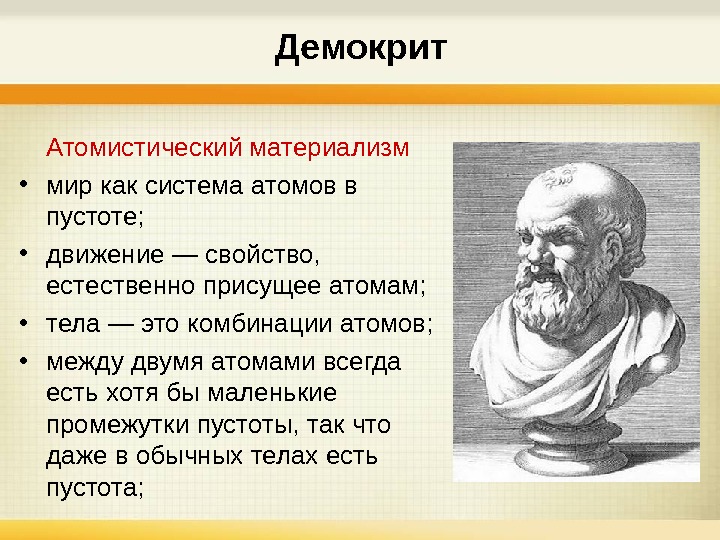 Демокрит

Атомистический материализм

• мир как система атомов в пустоте;
• движение — свойство, естественно присущее атомам;
• тела — это комбинации атомов;
• между двумя атомами всегда есть хотя бы маленькие промежутки пустоты, так что даже в обычных телах есть пустота;